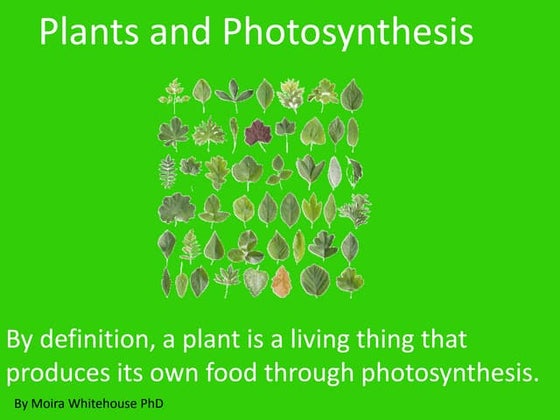 Plants and Photosynthesis

By definition, a plant is a living thing that produces its own food through photosynthesis.

By Moira Whitehouse PhD